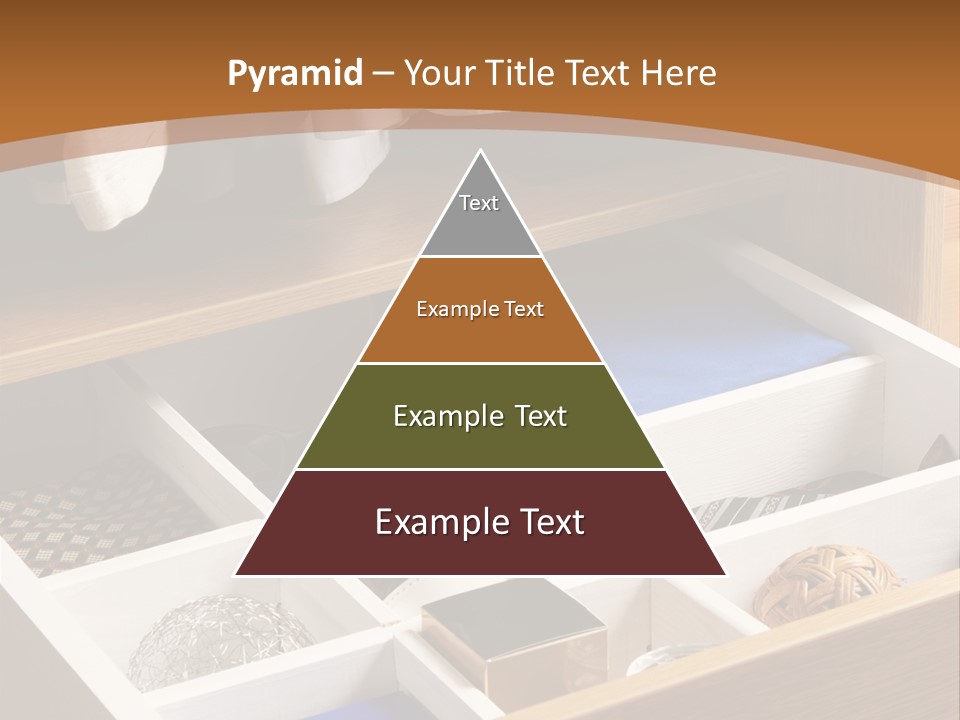 Pyramid – Your Title Text Here

Text

Example Text

Example Text

Example Text